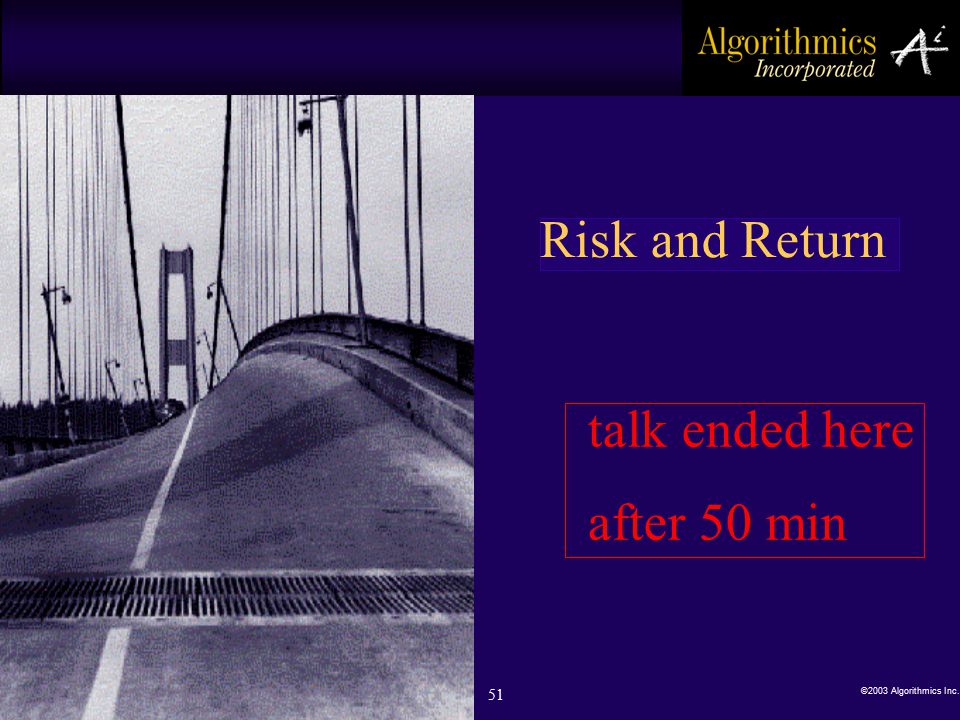 Algorithmics Incorporated

Risk and Return

talk ended here after 50 min

51

©2003 Algorithmics Inc.